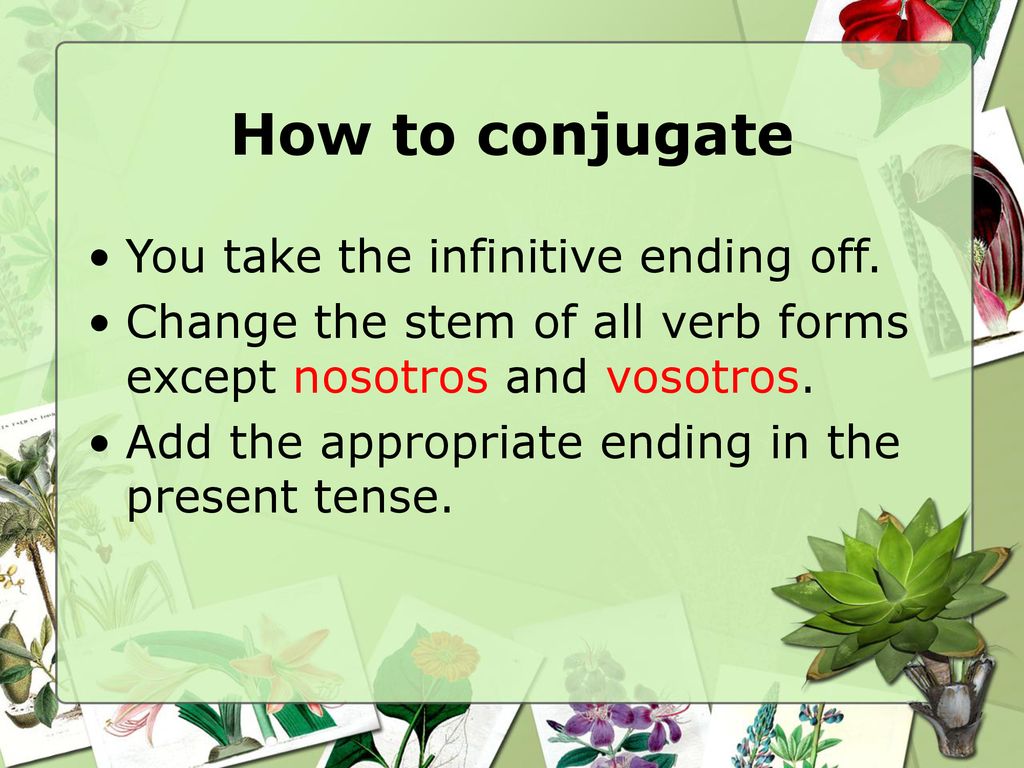 How to conjugate

• You take the infinitive ending off.
• Change the stem of all verb forms except nosotros and vosotros.
• Add the appropriate ending in the present tense.